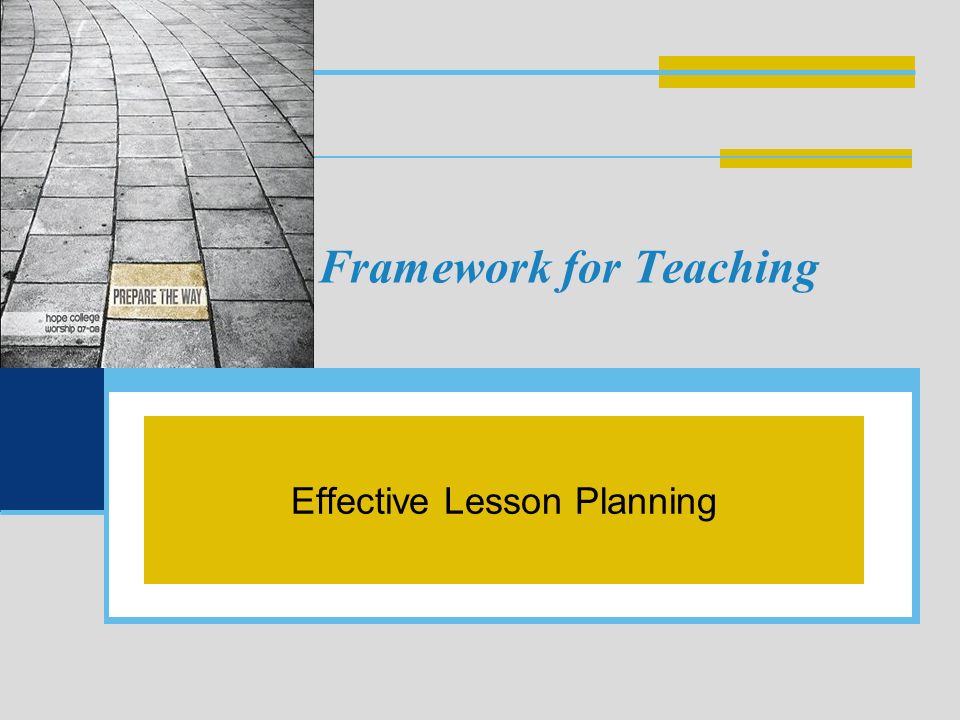 PREPARE THE WAY

hope college
worship 07-08

Framework for Teaching

Effective Lesson Planning